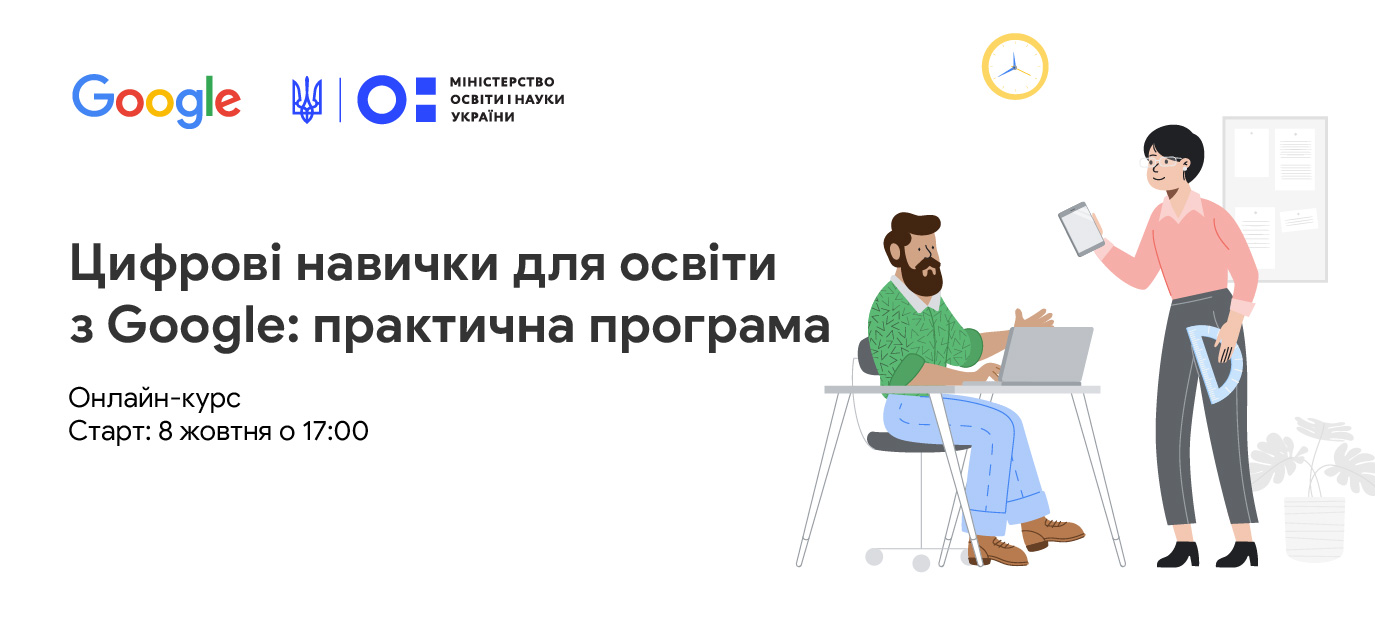 Google

МІНІСТЕРСТВО ОСВІТИ І НАУКИ УКРАЇНИ

Цифрові навички для освіти з Google: практична програма

Онлайн-курс
Старт: 8 жовтня о 17:00